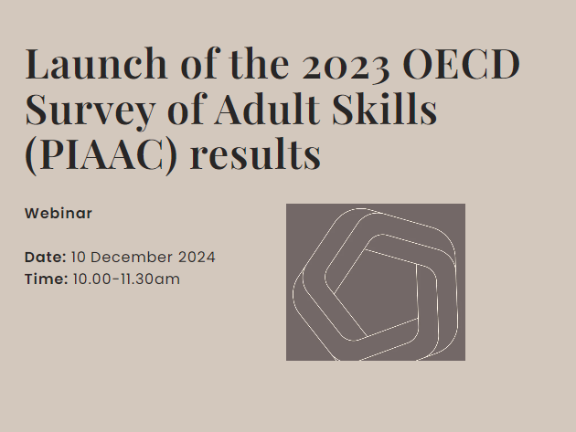 Launch of the 2023 OECD Survey of Adult Skills (PIAAC) results

Webinar

Date: 10 December 2024
Time: 10.00-11.30am